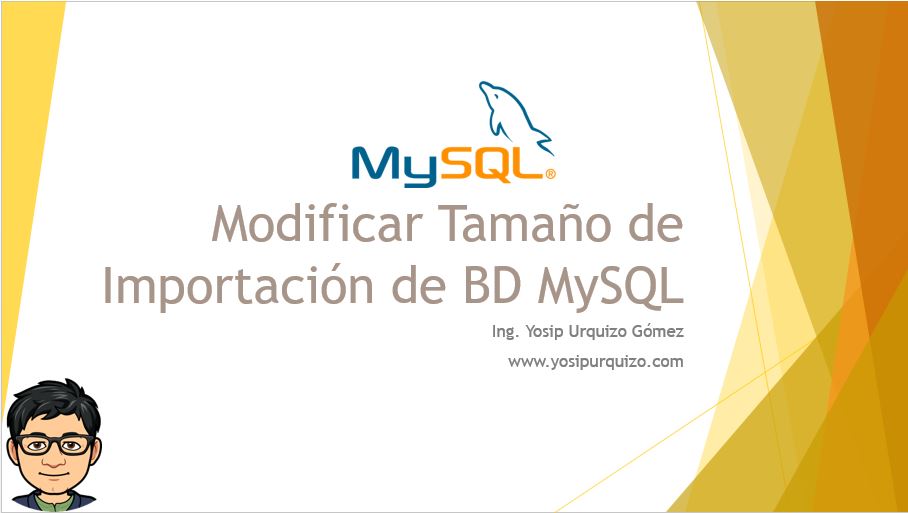 MySQL®

Modificar Tamaño de Importación de BD MySQL

Ing. Yosip Urquizo Gómez

www.yosipurquizo.com